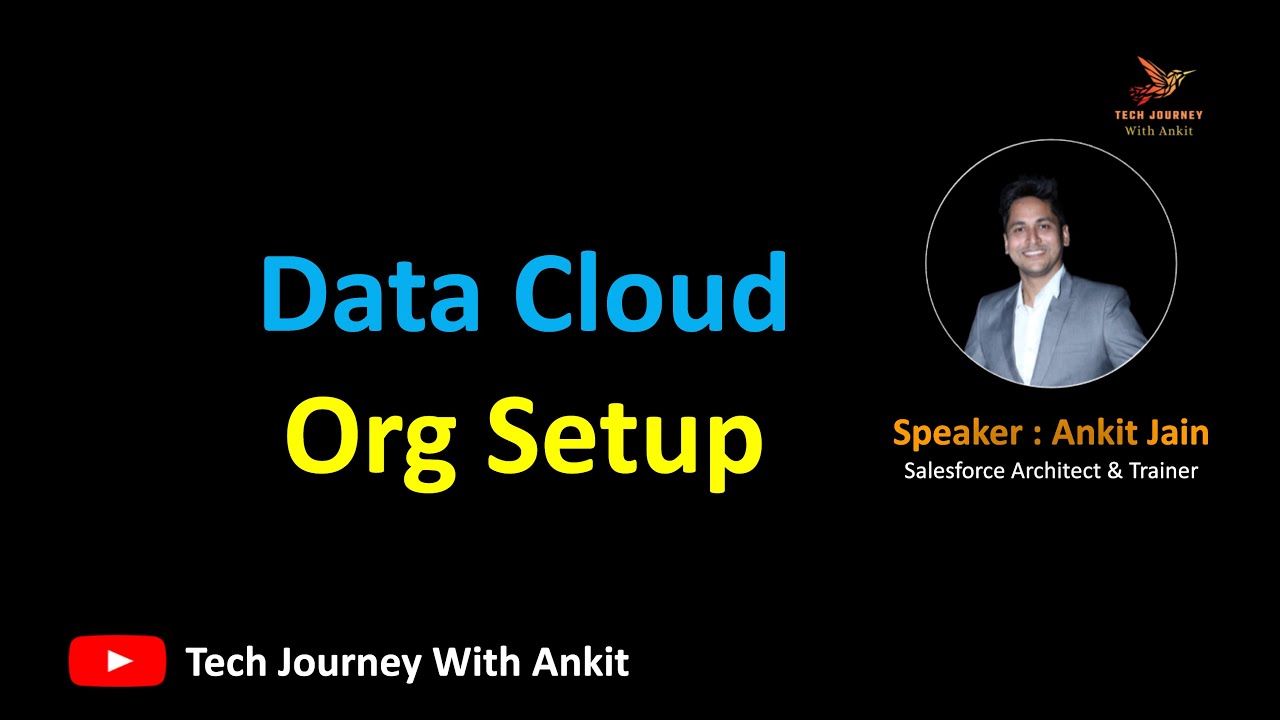 TECH JOURNEY
With Ankit

Data Cloud
Org Setup

Speaker : Ankit Jain
Salesforce Architect & Trainer

Tech Journey With Ankit